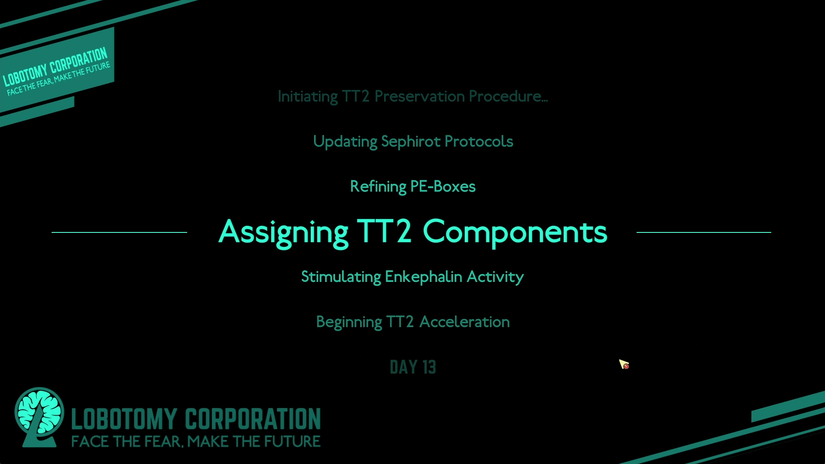 LOBOTOMY CORPORATION
FACE THE FEAR, MAKE THE FUTURE

Initiating TT2 Preservation Procedure...

Updating Sephirot Protocols

Refining PE-Boxes

Assigning TT2 Components

Stimulating Enkephalin Activity

Beginning TT2 Acceleration

DAY 13

LOBOTOMY CORPORATION
FACE THE FEAR, MAKE THE FUTURE